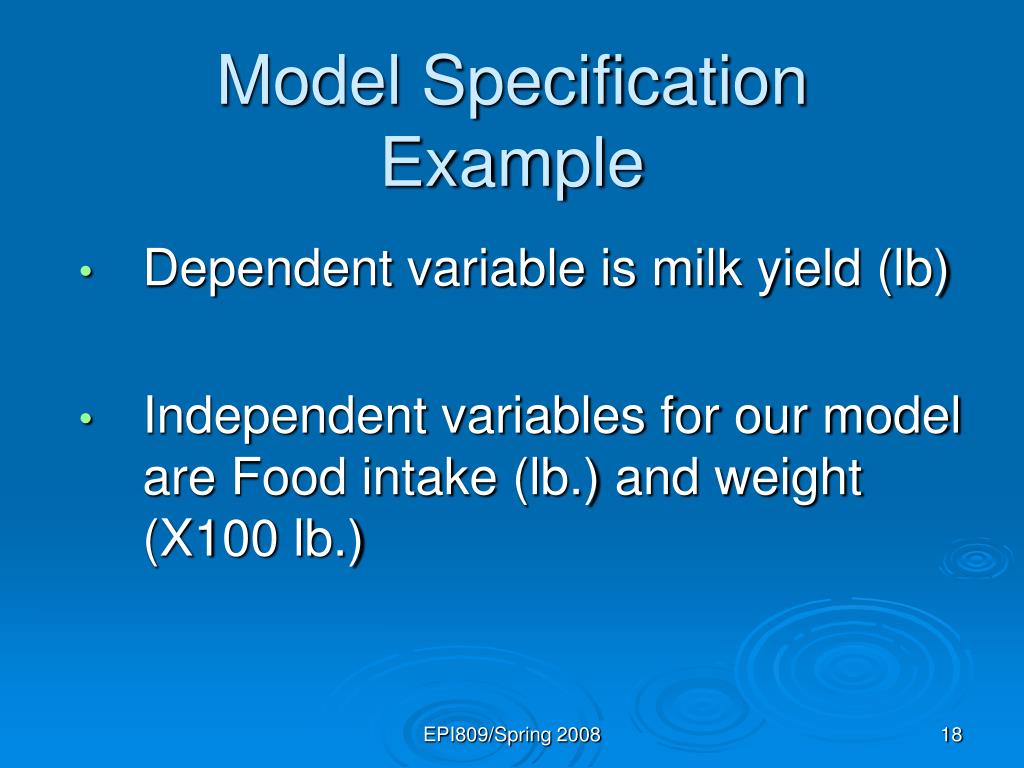 Model Specification Example

• Dependent variable is milk yield (lb)

• Independent variables for our model are Food intake (lb.) and weight (X100 lb.)

EPI809/Spring 2008

18